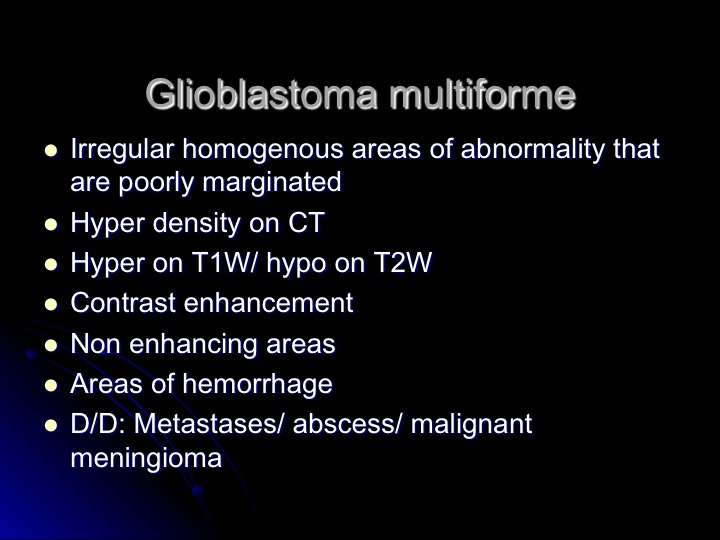 Glioblastoma multiforme

- Irregular homogenous areas of abnormality that are poorly marginated
- Hyper density on CT
- Hyper on T1W/ hypo on T2W
- Contrast enhancement
- Non enhancing areas
- Areas of hemorrhage
- D/D: Metastases/ abscess/ malignant meningioma